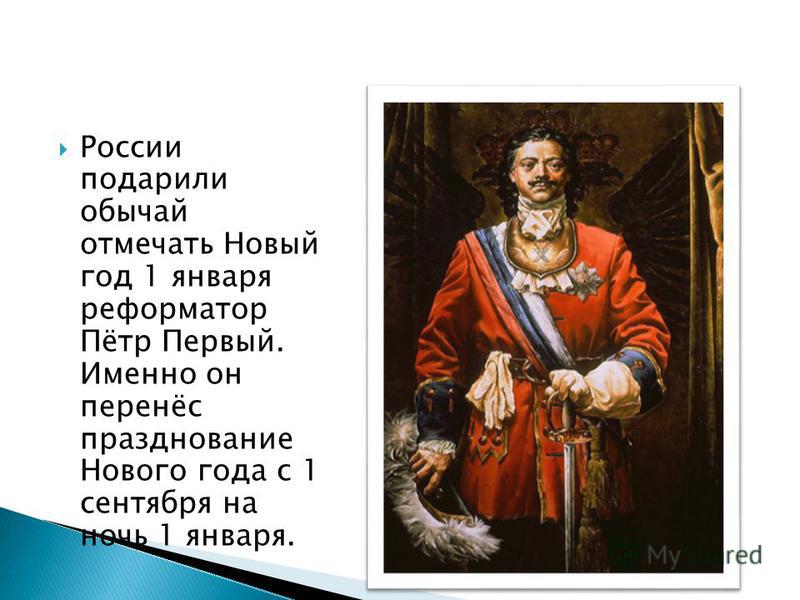 России подарили обычай отмечать Новый год 1 января реформатор Пётр Первый. Именно он перенёс празднование Нового года с 1 сентября на ночь 1 января.

MyShared